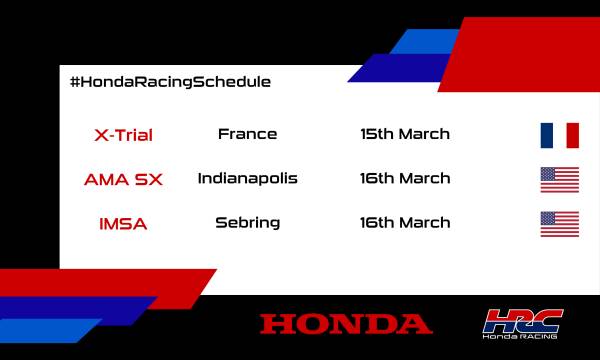 #HondaRacingSchedule

| X-Trial | France | 15th March |
|---|---|---|
| AMA SX | Indianapolis | 16th March |
| IMSA | Sebring | 16th March |

HONDA

HRC
Honda RACING